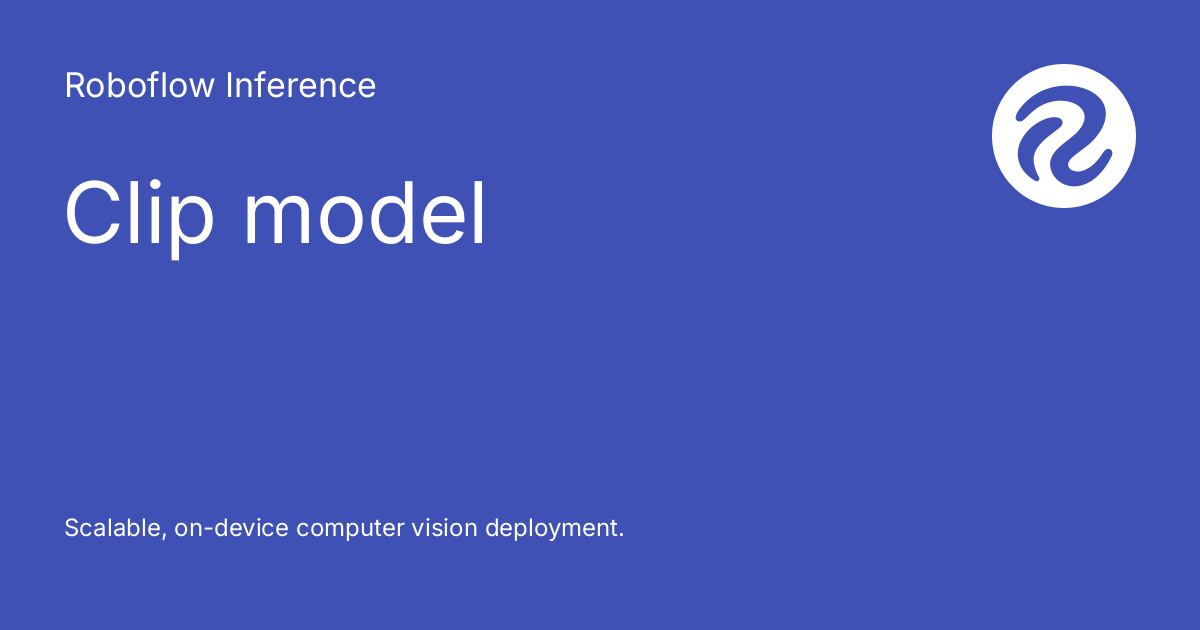 Roboflow Inference

Clip model

Scalable, on-device computer vision deployment.